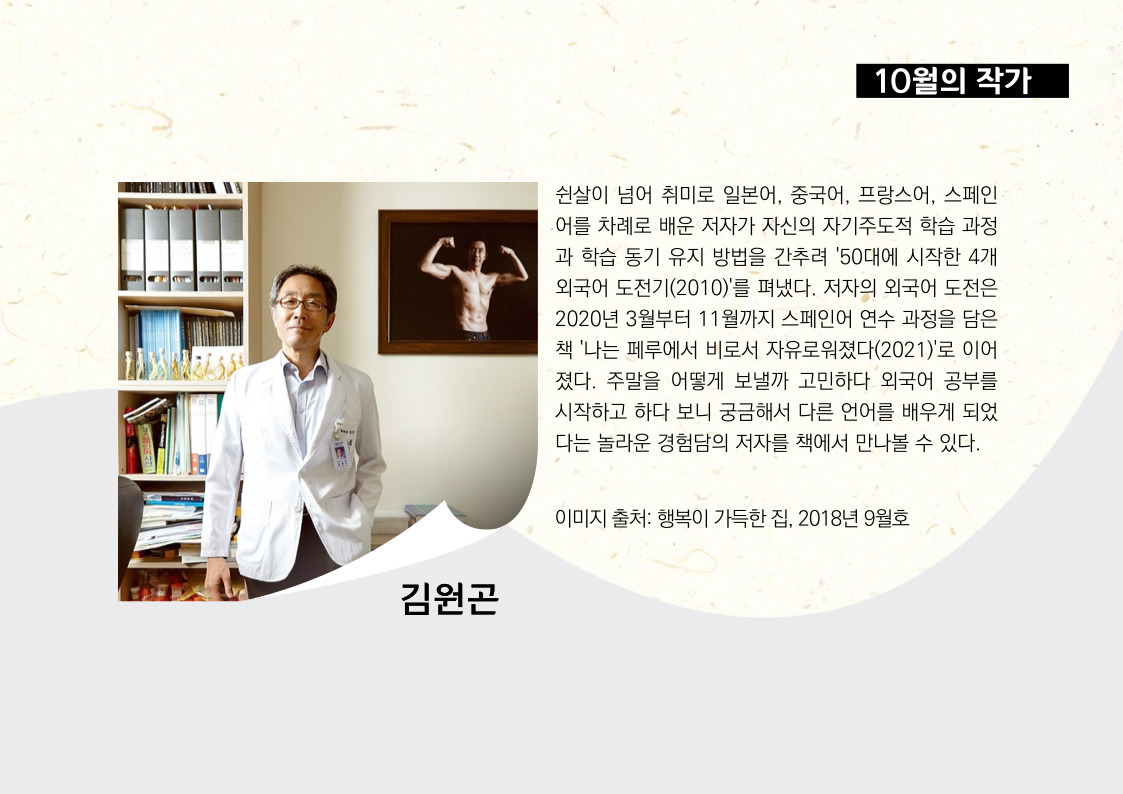 10월의 작가

쉰살이 넘어 취미로 일본어, 중국어, 프랑스어, 스페인어를 차례로 배운 저자가 자신의 자기주도적 학습 과정과 학습 동기 유지 방법을 간추려 '50대에 시작한 4개 외국어 도전기(2010)'를 펴냈다. 저자의 외국어 도전은 2020년 3월부터 11월까지 스페인어 연수 과정을 담은 책 '나는 페루에서 비로서 자유로워졌다(2021)'로 이어졌다. 주말을 어떻게 보낼까 고민하다 외국어 공부를 시작하고 하다 보니 궁금해서 다른 언어를 배우게 되었다는 놀라운 경험담의 저자를 책에서 만나볼 수 있다.

이미지 출처: 행복이 가득한 집, 2018년 9월호

김원곤